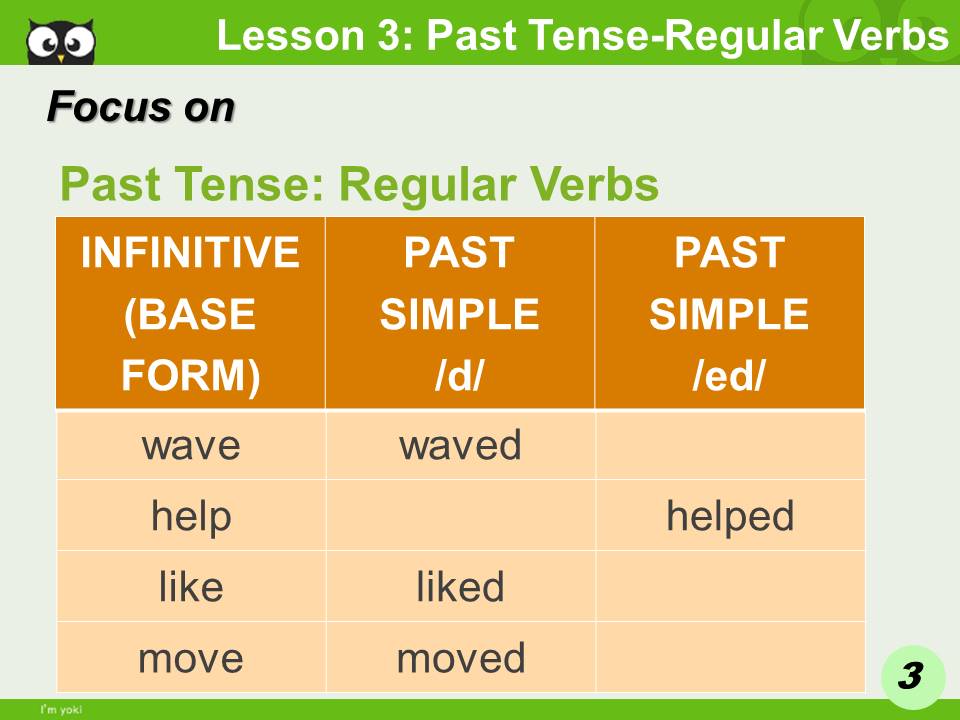 Lesson 3: Past Tense-Regular Verbs

Focus on

Past Tense: Regular Verbs

| INFINITIVE (BASE FORM) | PAST SIMPLE /d/ | PAST SIMPLE /ed/ |
|---|---|---|
| wave | waved | |
| help | | helped |
| like | liked | |
| move | moved | |

3

I'm yoki